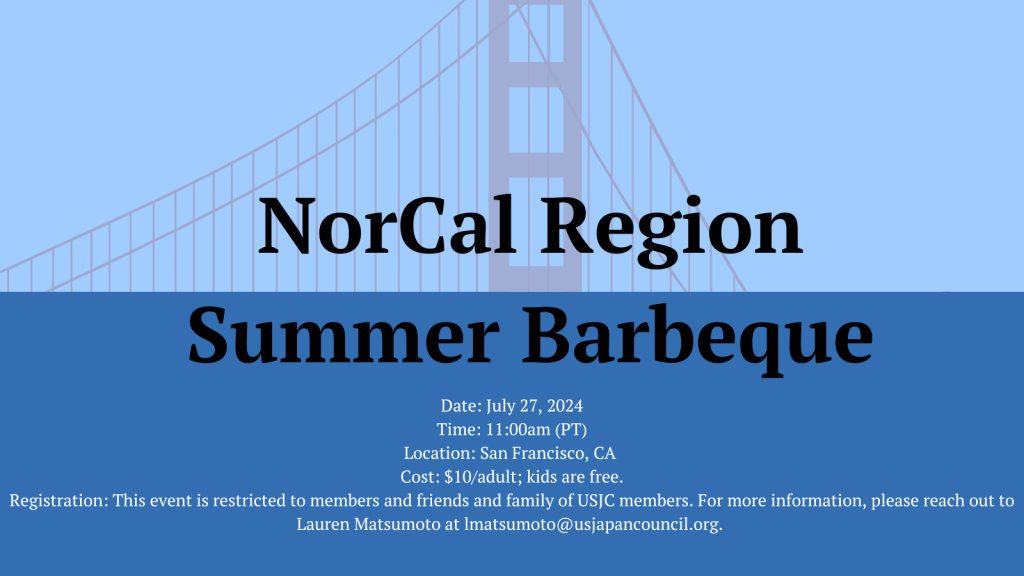 NorCal Region
Summer Barbeque

Date: July 27, 2024
Time: 11:00am (PT)
Location: San Francisco, CA
Cost: $10/adult; kids are free.
Registration: This event is restricted to members and friends and family of USJC members. For more information, please reach out to Lauren Matsumoto at lmatsumoto@usjapancouncil.org.